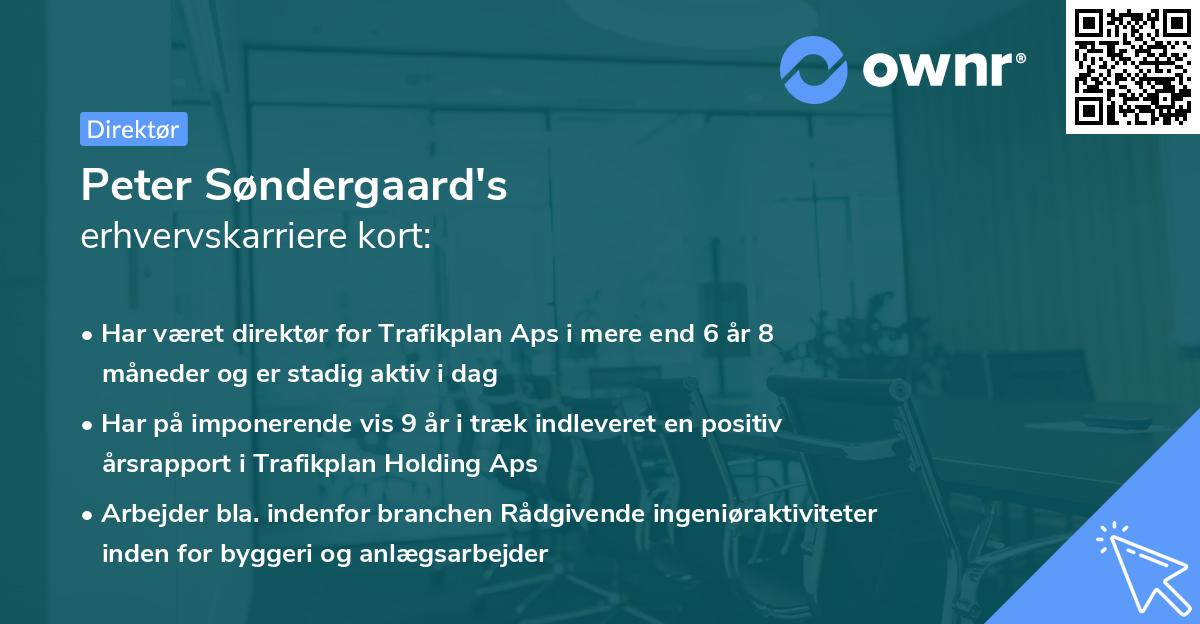 ownr®

Direktør

Peter Søndergaard's
erhvervskarriere kort:

• Har været direktør for Trafikplan Aps i mere end 6 år 8 måneder og er stadig aktiv i dag

• Har på imponerende vis 9 år i træk indleveret en positiv årsrapport i Trafikplan Holding Aps

• Arbejder bla. indenfor branchen Rådgivende ingeniøraktiviteter inden for byggeri og anlægsarbejder